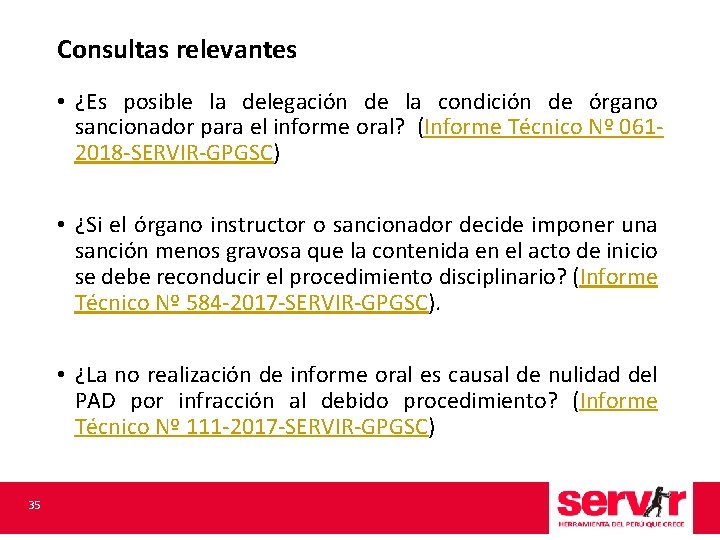 Consultas relevantes

• ¿Es posible la delegación de la condición de órgano sancionador para el informe oral? (Informe Técnico Nº 061-2018-SERVIR-GPGSC)

• ¿Si el órgano instructor o sancionador decide imponer una sanción menos gravosa que la contenida en el acto de inicio se debe reconducir el procedimiento disciplinario? (Informe Técnico Nº 584-2017-SERVIR-GPGSC).

• ¿La no realización de informe oral es causal de nulidad del PAD por infracción al debido procedimiento? (Informe Técnico Nº 111-2017-SERVIR-GPGSC)

35

servir
HERRAMIENTA DEL PERÚ QUE CRECE